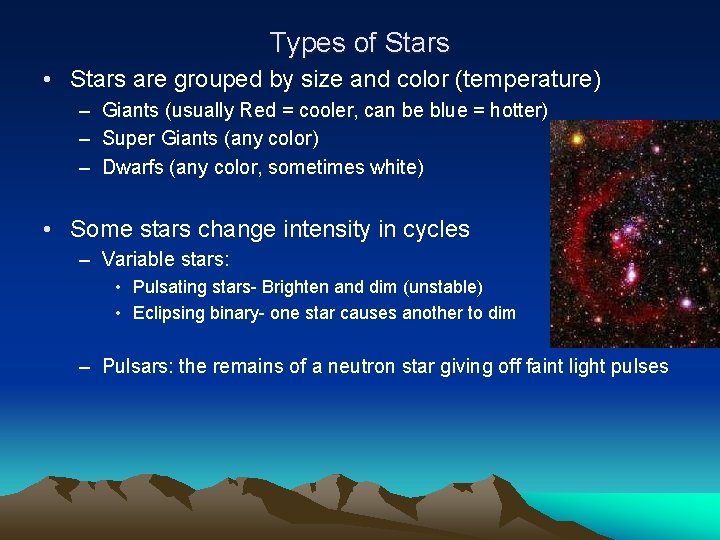 Types of Stars

• Stars are grouped by size and color (temperature)
– Giants (usually Red = cooler, can be blue = hotter)
– Super Giants (any color)
– Dwarfs (any color, sometimes white)

• Some stars change intensity in cycles
– Variable stars:
• Pulsating stars- Brighten and dim (unstable)
• Eclipsing binary- one star causes another to dim

– Pulsars: the remains of a neutron star giving off faint light pulses